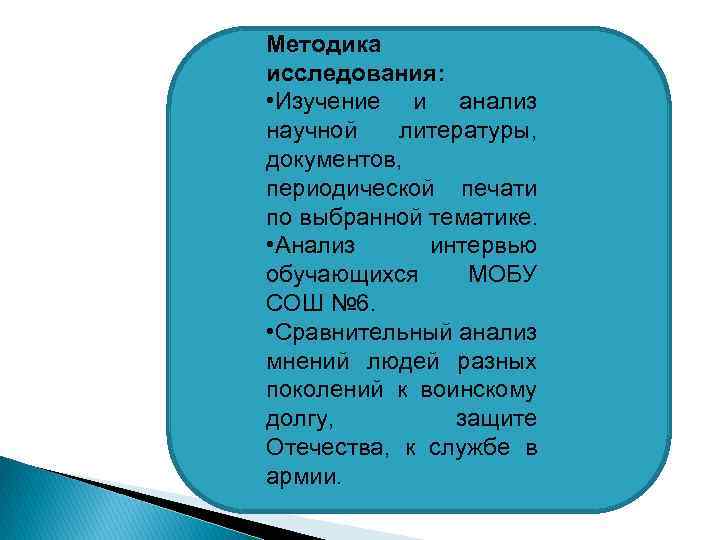 Методика исследования:
•Изучение и анализ научной литературы, документов, периодической печати по выбранной тематике.
•Анализ интервью обучающихся МОБУ СОШ №6.
•Сравнительный анализ мнений людей разных поколений к воинскому долгу, защите Отечества, к службе в армии.